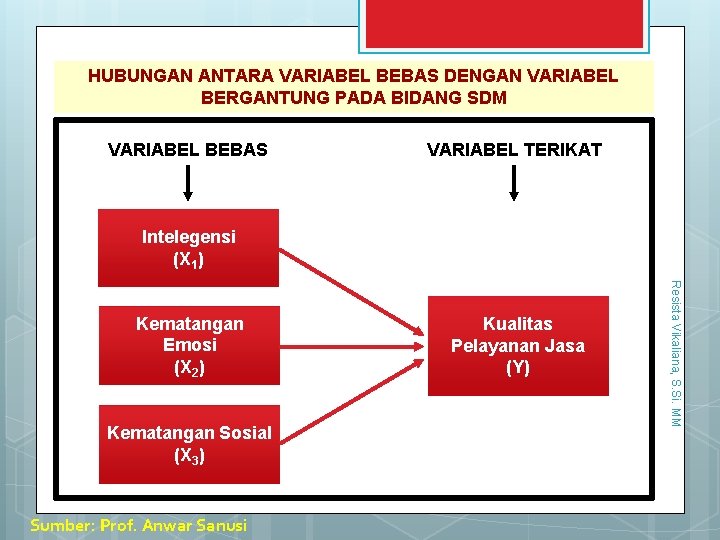 HUBUNGAN ANTARA VARIABEL BEBAS DENGAN VARIABEL BERGANTUNG PADA BIDANG SDM

VARIABEL BEBAS

VARIABEL TERIKAT

Intelegensi
($X_1$)

Kematangan Emosi
($X_2$)

Kematangan Sosial
($X_3$)

Kualitas Pelayanan Jasa
(Y)

Resista Vikaliana, S.Si. MM

Sumber: Prof. Anwar Sanusi